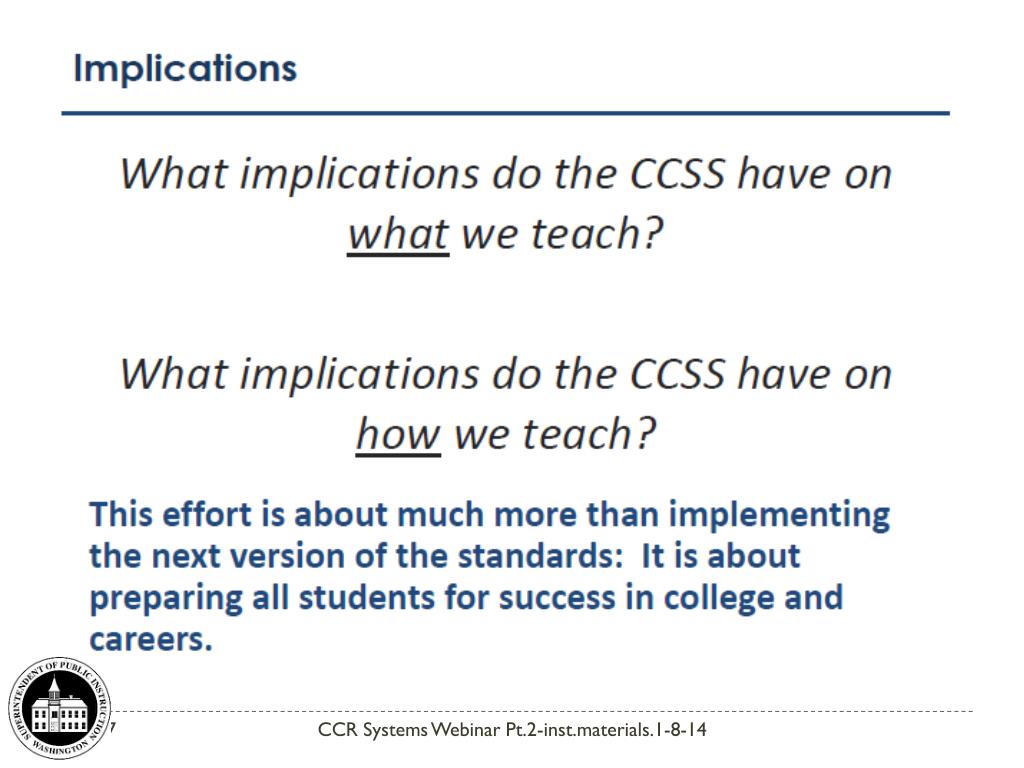 Implications

What implications do the CCSS have on what we teach?

What implications do the CCSS have on how we teach?

This effort is about much more than implementing the next version of the standards: It is about preparing all students for success in college and careers.

SUPERINTENDENT OF PUBLIC INSTRUCTION WASHINGTON

7

CCR Systems Webinar Pt.2-inst.materials.1-8-14